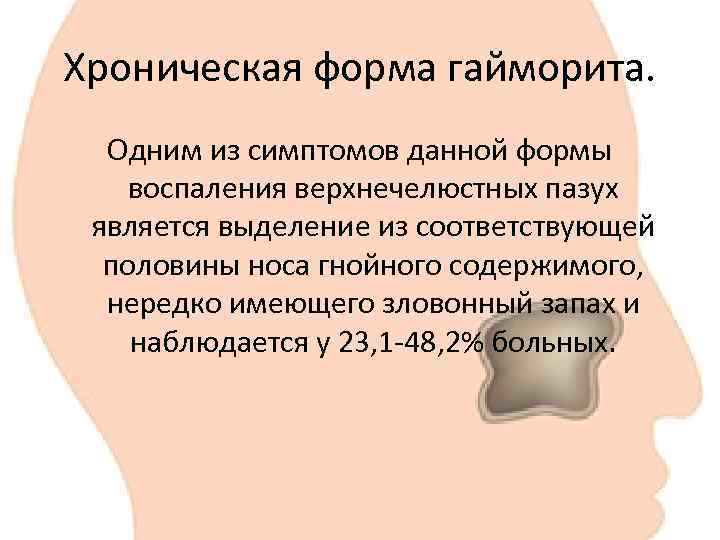 Хроническая форма гайморита.

Одним из симптомов данной формы воспаления верхнечелюстных пазух является выделение из соответствующей половины носа гнойного содержимого, нередко имеющего зловонный запах и наблюдается у 23,1-48,2% больных.